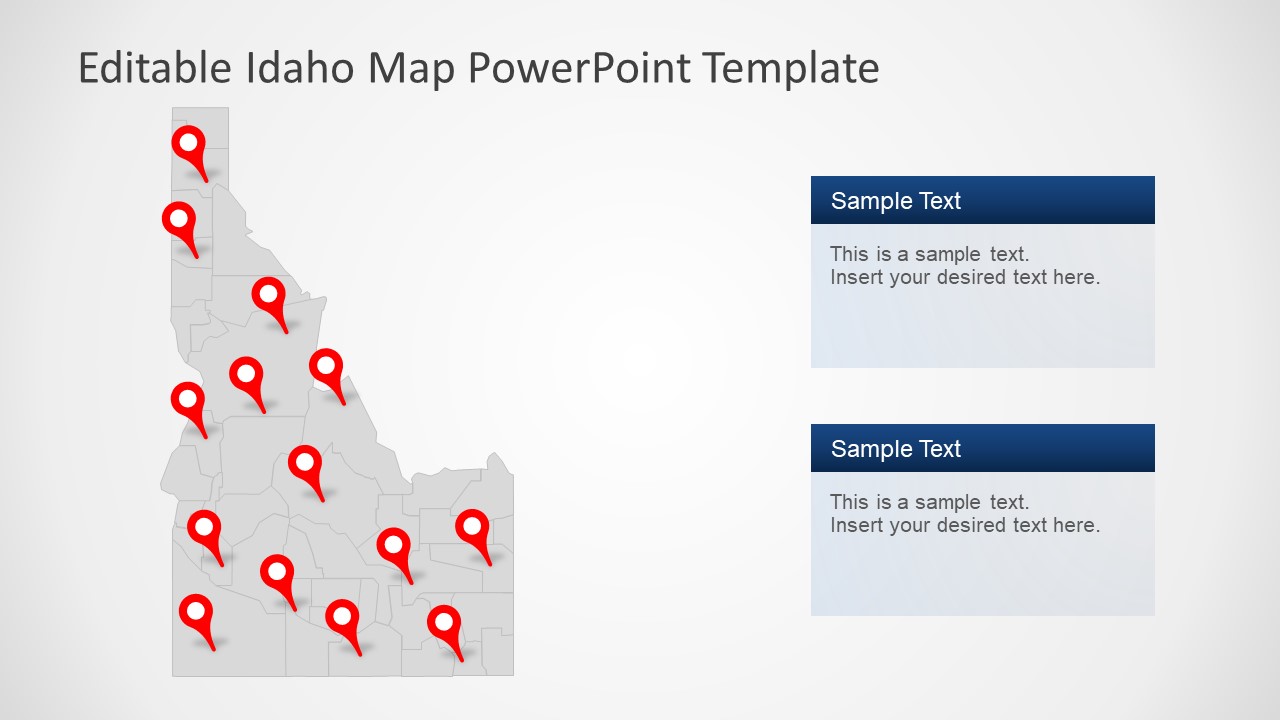 Editable Idaho Map PowerPoint Template

Sample Text

This is a sample text.
Insert your desired text here.

Sample Text

This is a sample text.
Insert your desired text here.